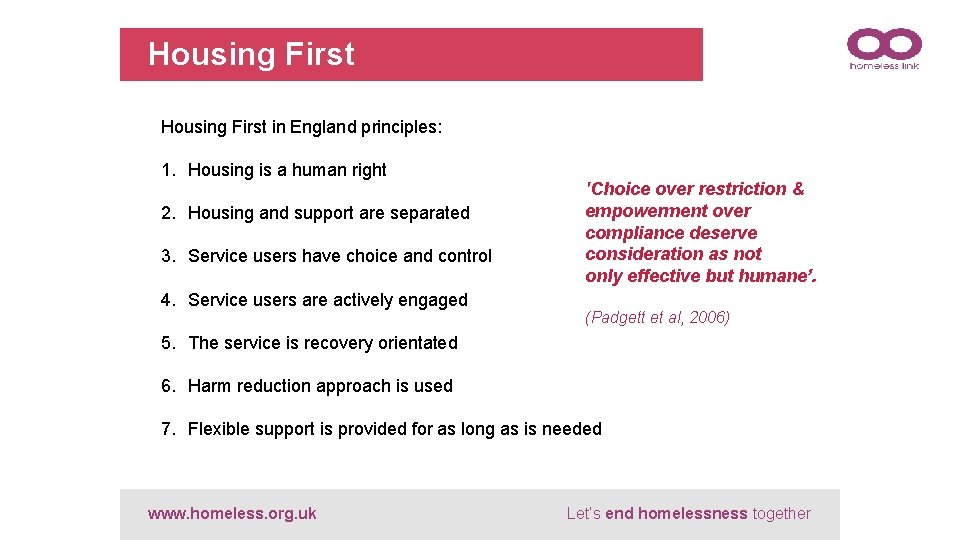 Housing First

homeless link

Housing First in England principles:

1. Housing is a human right

2. Housing and support are separated

3. Service users have choice and control

4. Service users are actively engaged

5. The service is recovery orientated

6. Harm reduction approach is used

7. Flexible support is provided for as long as is needed

'Choice over restriction & empowerment over compliance deserve consideration as not only effective but humane'.

(Padgett et al, 2006)

www.homeless.org.uk

Let's end homelessness together